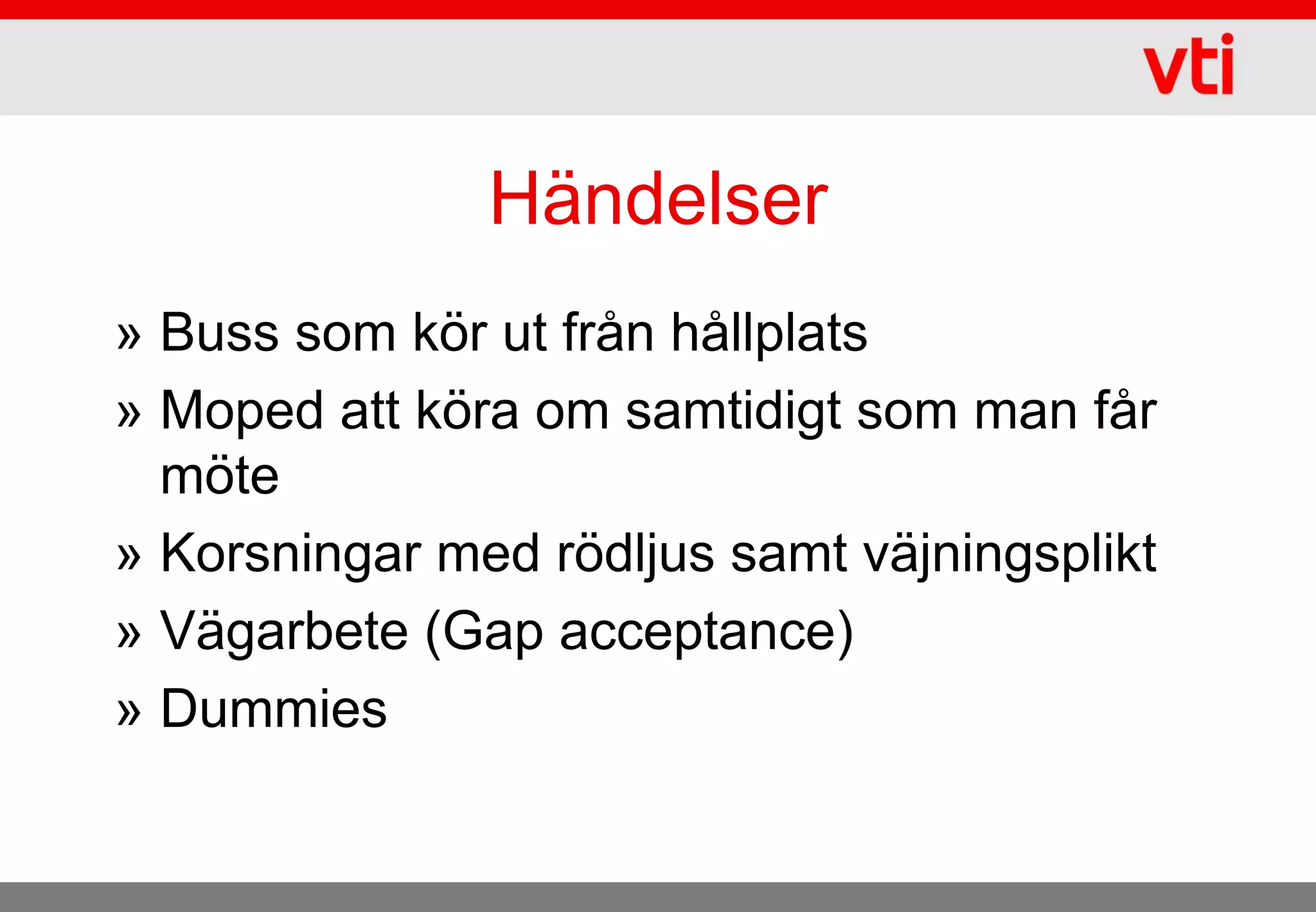 vti

Händelser

» Buss som kör ut från hållplats
» Moped att köra om samtidigt som man får möte
» Korsningar med rödljus samt väjningsplikt
» Vägarbete (Gap acceptance)
» Dummies